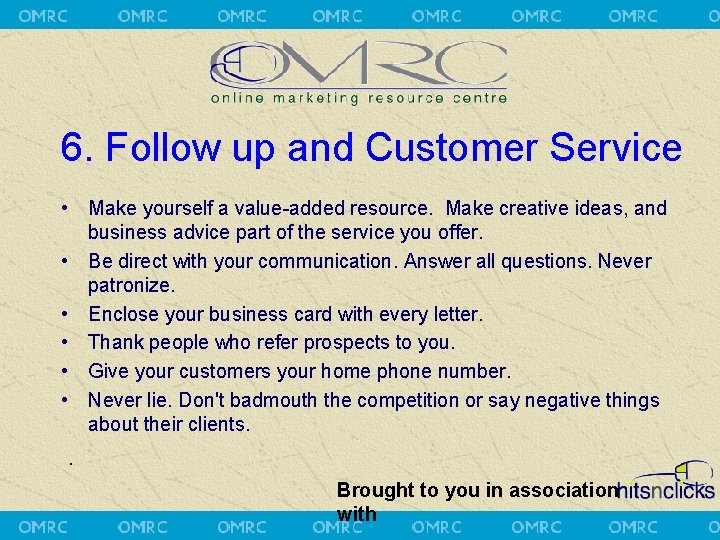 OMRC OMRC OMRC OMRC OMRC OMRC OMRC

OMRC
online marketing resource centre

6. Follow up and Customer Service

• Make yourself a value-added resource. Make creative ideas, and business advice part of the service you offer.
• Be direct with your communication. Answer all questions. Never patronize.
• Enclose your business card with every letter.
• Thank people who refer prospects to you.
• Give your customers your home phone number.
• Never lie. Don't badmouth the competition or say negative things about their clients.

.

Brought to you in association with

hitsnclicks

OMRC OMRC OMRC OMRC OMRC OMRC OMRC